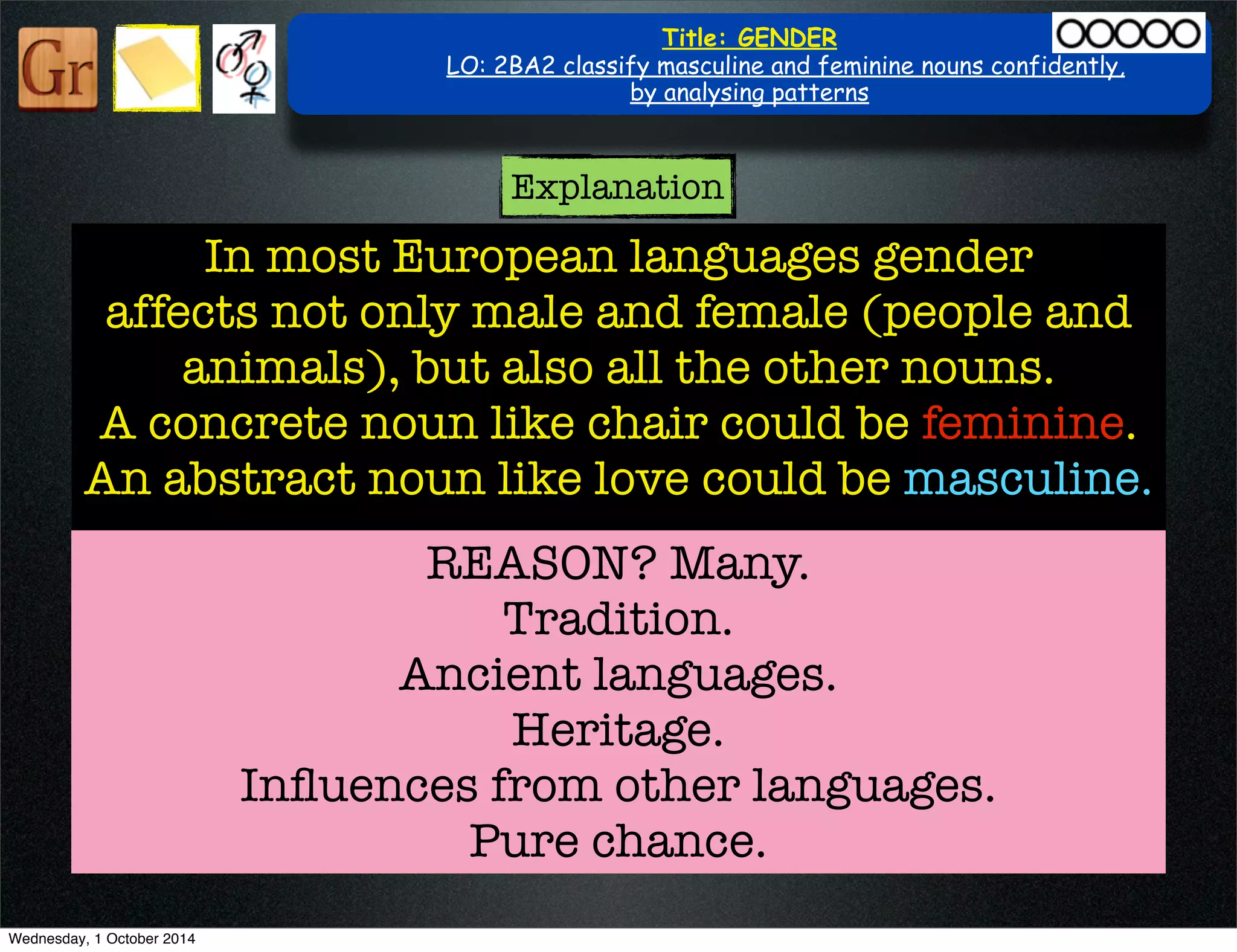 Gr

Title: GENDER
LO: 2BA2 classify masculine and feminine nouns confidently, by analysing patterns

Explanation

In most European languages gender affects not only male and female (people and animals), but also all the other nouns.
A concrete noun like chair could be feminine.
An abstract noun like love could be masculine.

REASON? Many.
Tradition.
Ancient languages.
Heritage.
Influences from other languages.
Pure chance.

Wednesday, 1 October 2014